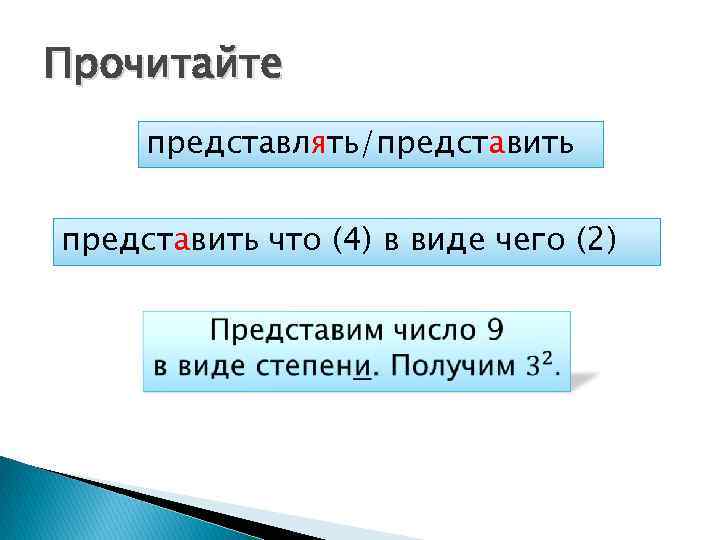 Прочитайте

представлять/представить

представить что (4) в виде чего (2)

Представим число 9 в виде степени. Получим $3^2$.